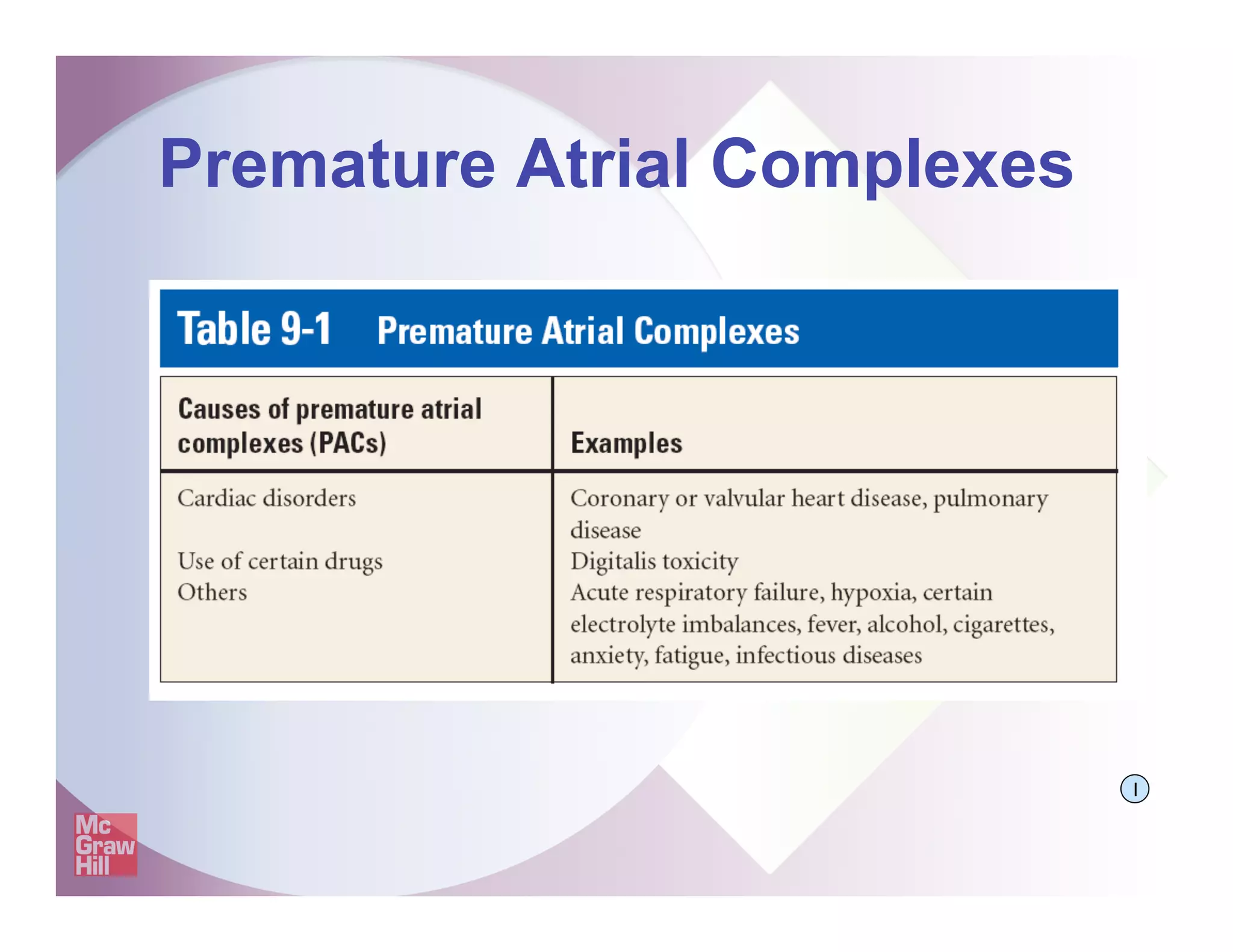 Premature Atrial Complexes

Table 9-1 Premature Atrial Complexes

| Causes of premature atrial complexes (PACs) | Examples |
|---|---|
| Cardiac disorders | Coronary or valvular heart disease, pulmonary disease |
| Use of certain drugs | Digitalis toxicity |
| Others | Acute respiratory failure, hypoxia, certain electrolyte imbalances, fever, alcohol, cigarettes, anxiety, fatigue, infectious diseases |

I

Mc Graw Hill